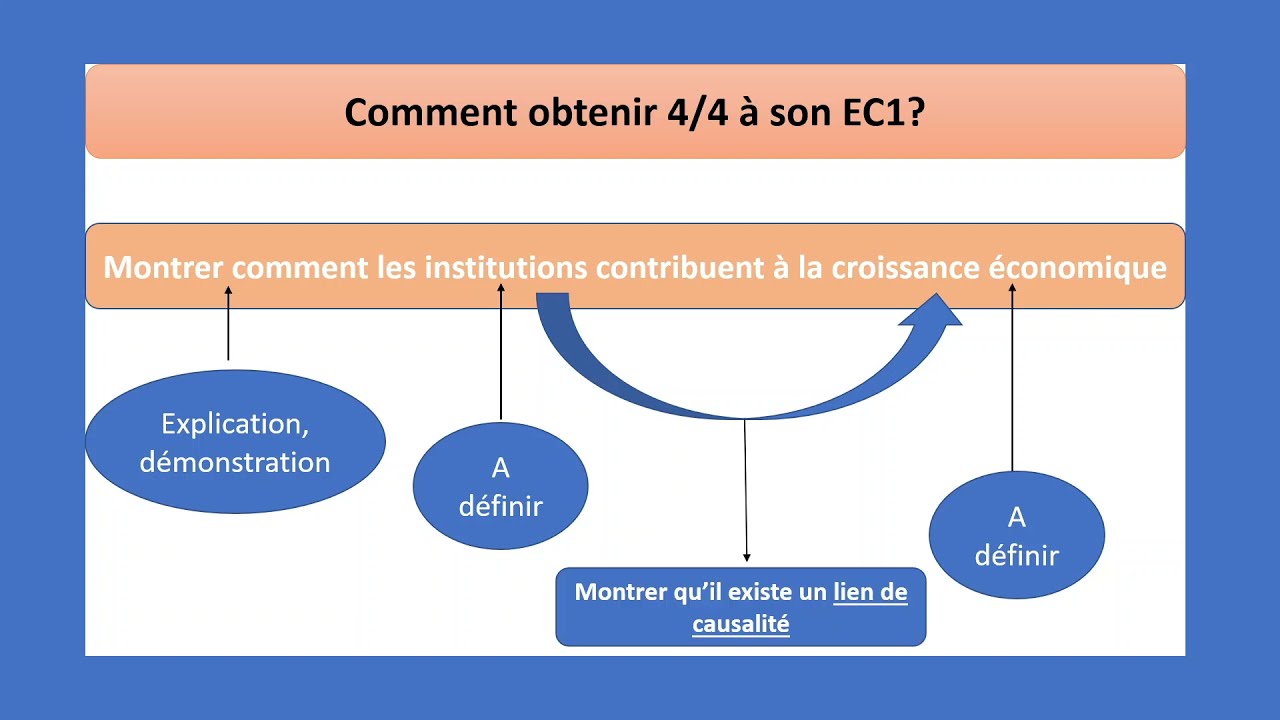 Comment obtenir 4/4 à son EC1?

Montrer comment les institutions contribuent à la croissance économique

Explication, démonstration

A définir

Montrer qu'il existe un lien de causalité

A définir